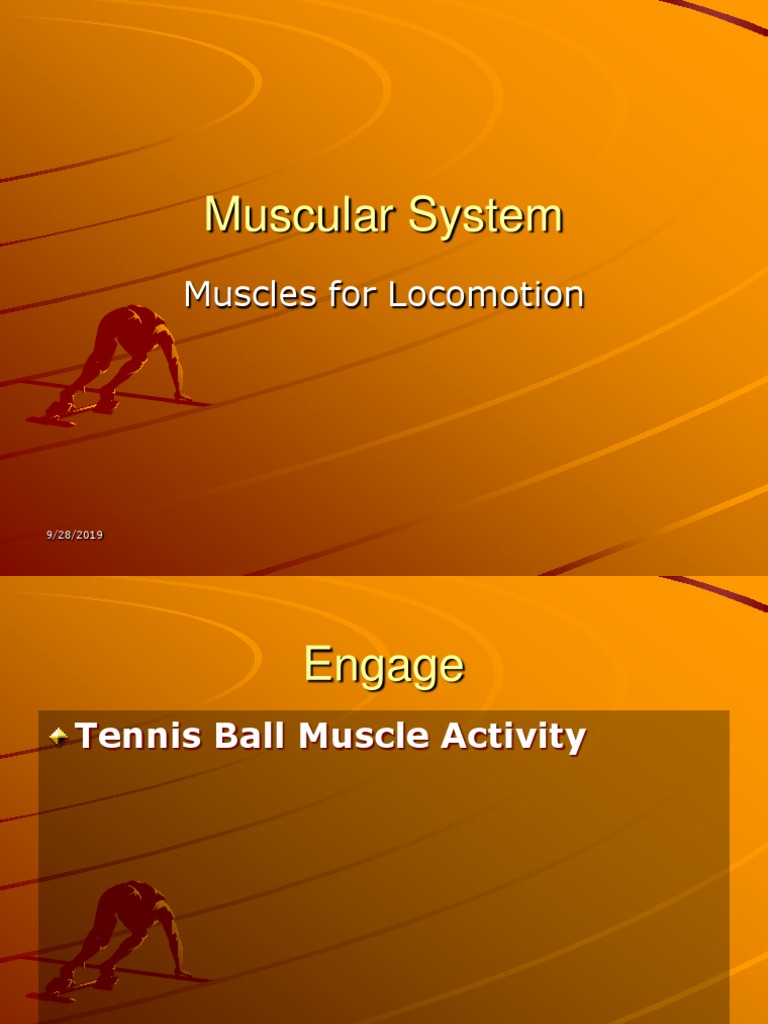 Muscular System

Muscles for Locomotion

9/28/2019

Engage

Tennis Ball Muscle Activity